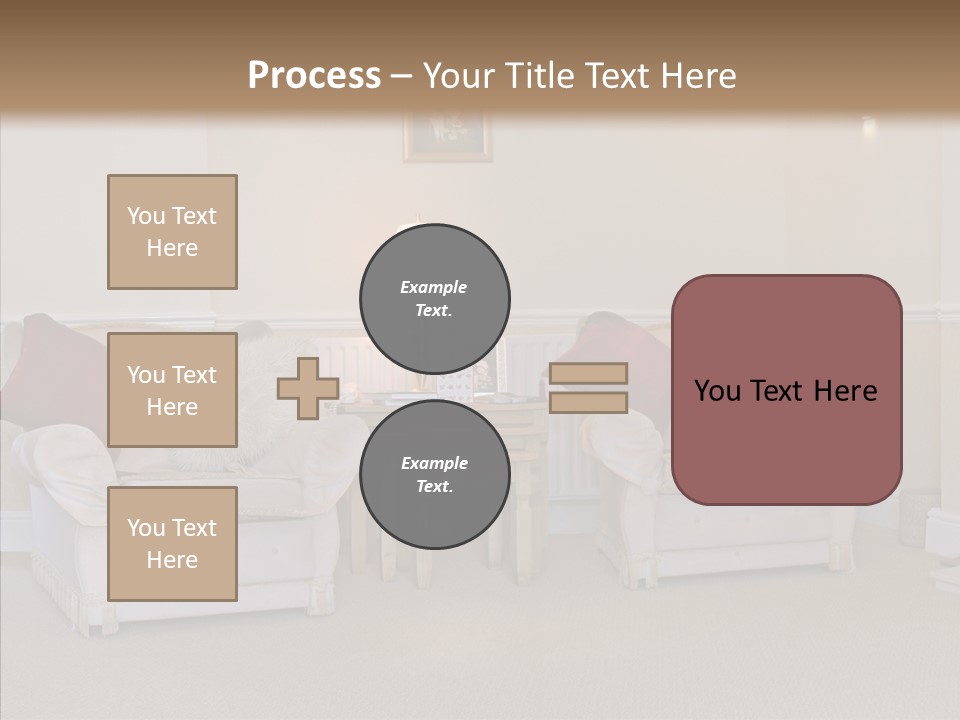 Process – Your Title Text Here

You Text Here

You Text Here

You Text Here

Example Text.

Example Text.

You Text Here